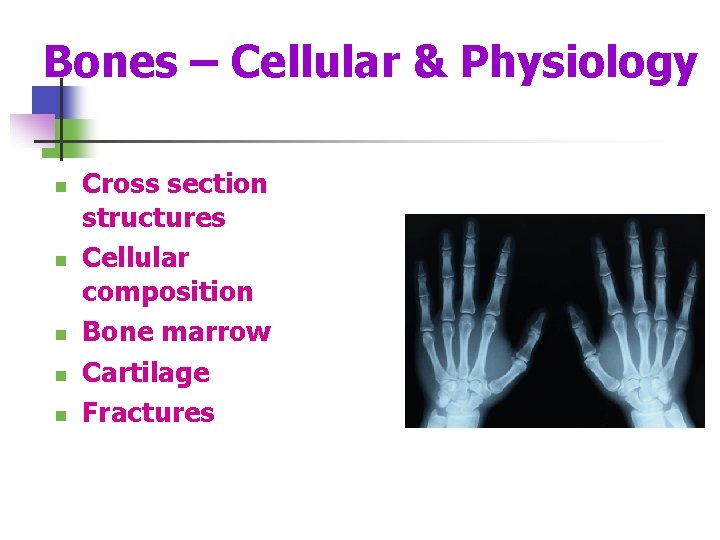 Bones – Cellular & Physiology

- Cross section structures
- Cellular composition
- Bone marrow
- Cartilage
- Fractures